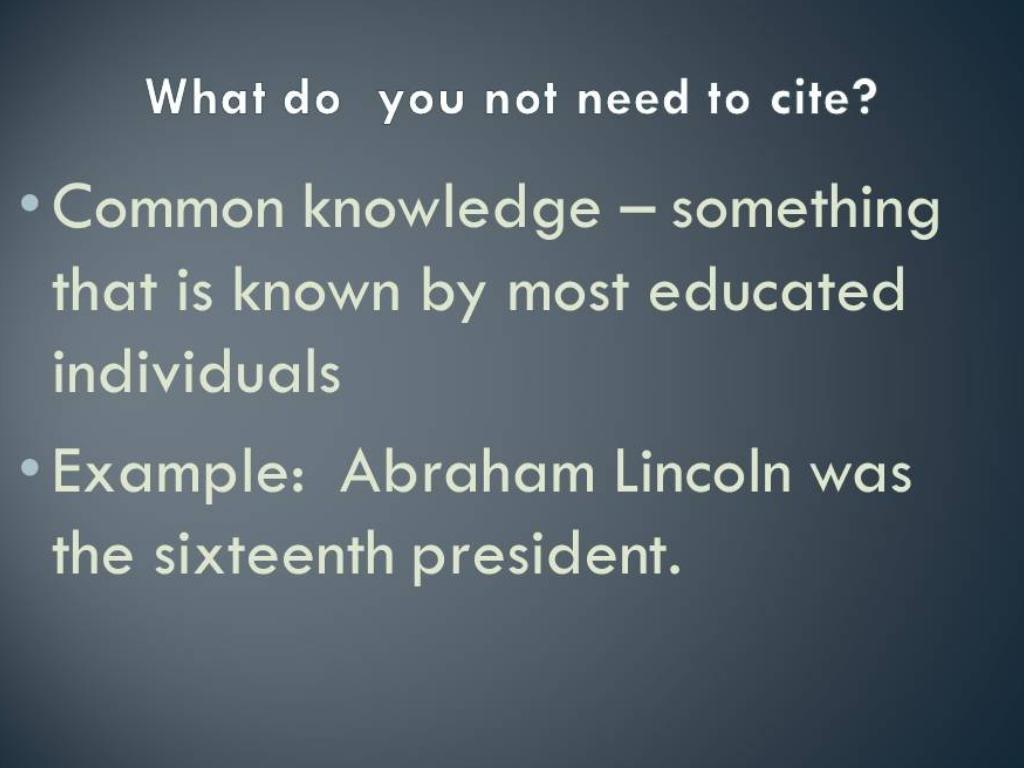 What do  you not need to cite?

• Common knowledge – something that is known by most educated individuals

• Example:  Abraham Lincoln was the sixteenth president.